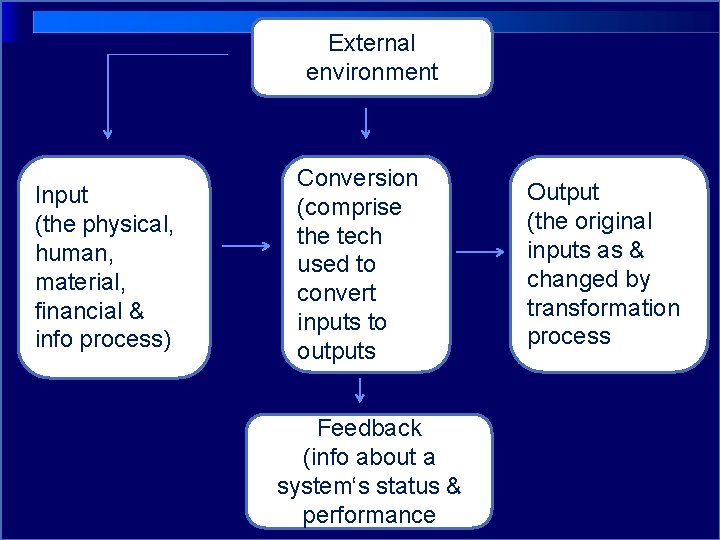 External environment

Input (the physical, human, material, financial & info process)

Conversion (comprise the tech used to convert inputs to outputs

Output (the original inputs as & changed by transformation process

Feedback (info about a system‘s status & performance